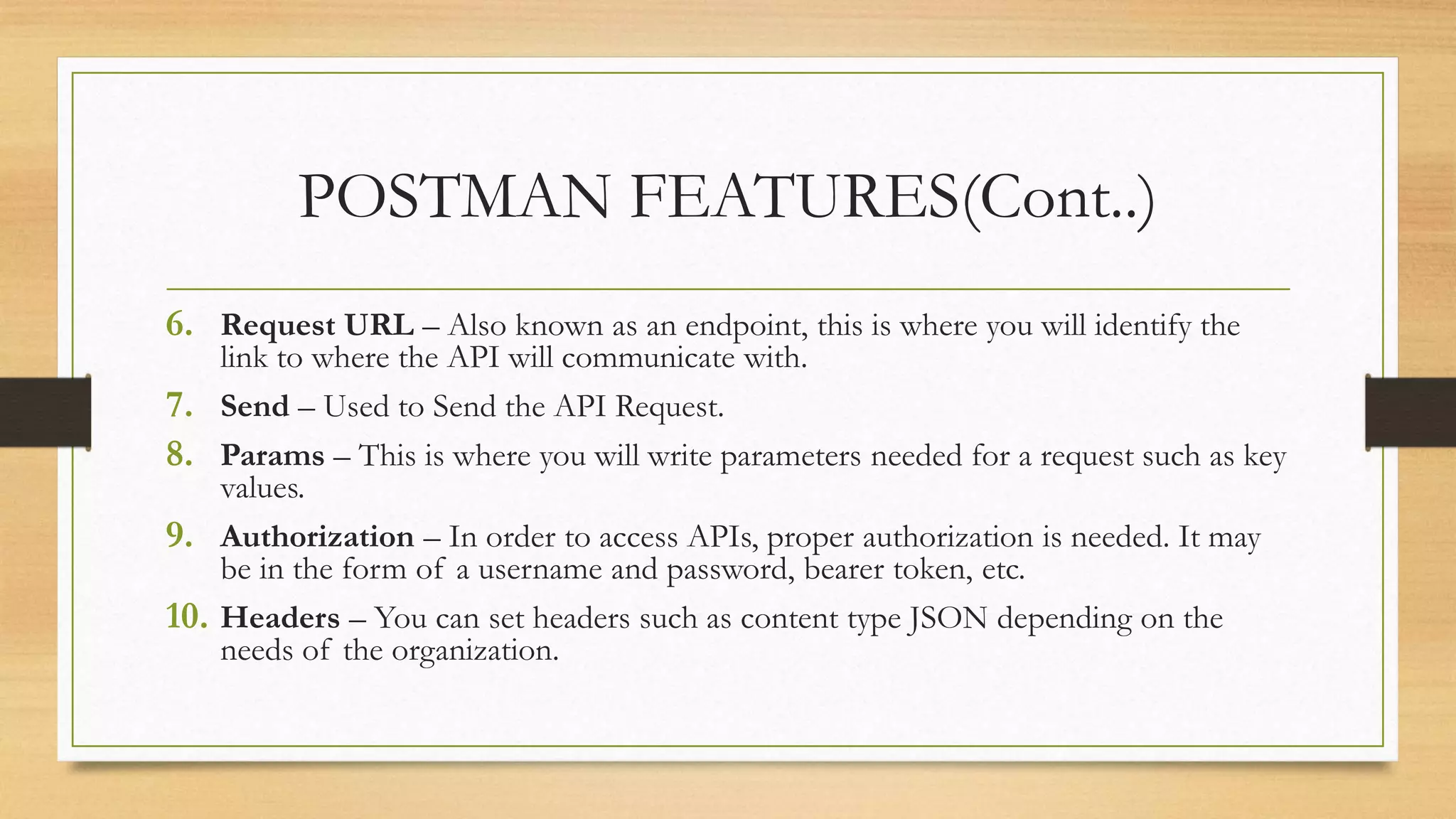 POSTMAN FEATURES(Cont..)

6. Request URL – Also known as an endpoint, this is where you will identify the link to where the API will communicate with.

7. Send – Used to Send the API Request.

8. Params – This is where you will write parameters needed for a request such as key values.

9. Authorization – In order to access APIs, proper authorization is needed. It may be in the form of a username and password, bearer token, etc.

10. Headers – You can set headers such as content type JSON depending on the needs of the organization.